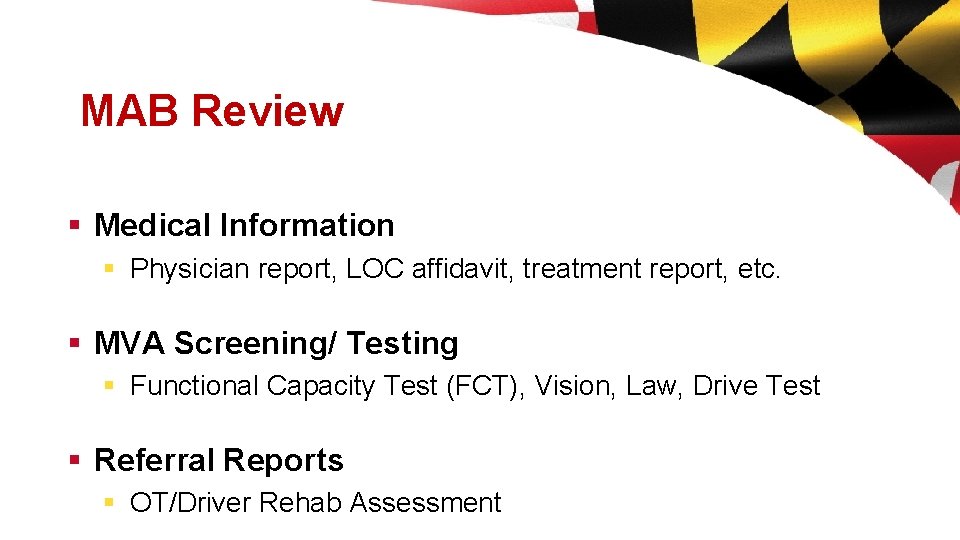 MAB Review

▪ Medical Information
▪ Physician report, LOC affidavit, treatment report, etc.

▪ MVA Screening/ Testing
▪ Functional Capacity Test (FCT), Vision, Law, Drive Test

▪ Referral Reports
▪ OT/Driver Rehab Assessment